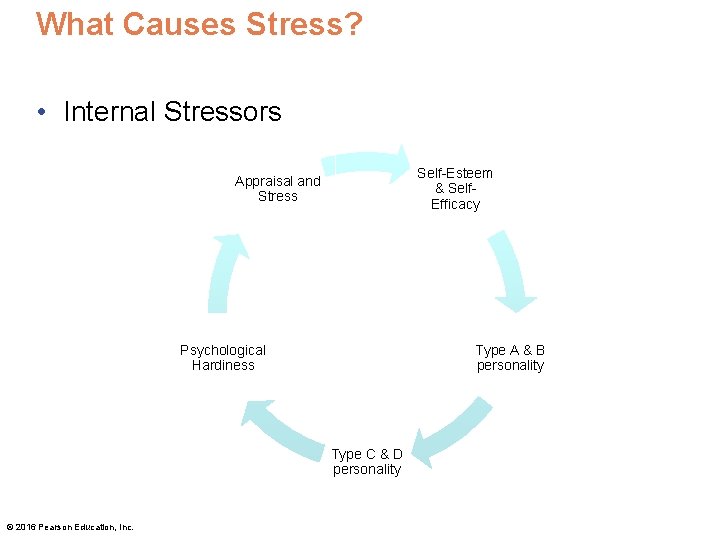 What Causes Stress?

• Internal Stressors

Appraisal and Stress

Self-Esteem & Self-Efficacy

Type A & B personality

Type C & D personality

Psychological Hardiness

© 2016 Pearson Education, Inc.